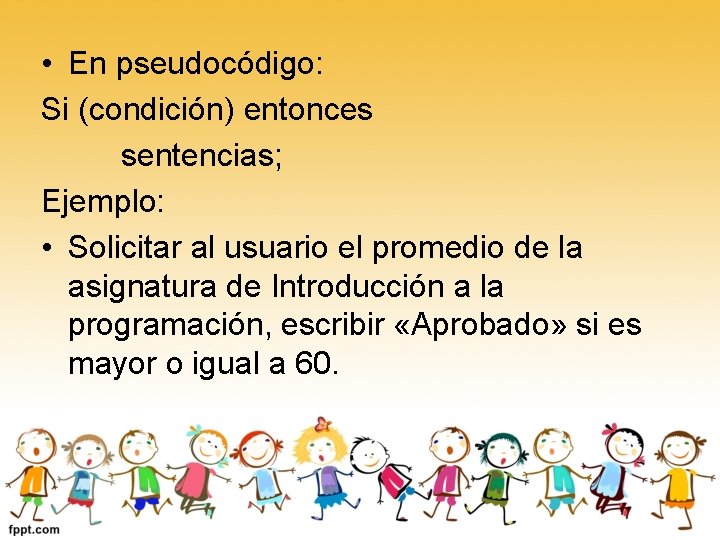 • En pseudocódigo:

Si (condición) entonces

sentencias;

Ejemplo:

• Solicitar al usuario el promedio de la asignatura de Introducción a la programación, escribir «Aprobado» si es mayor o igual a 60.

fppt.com